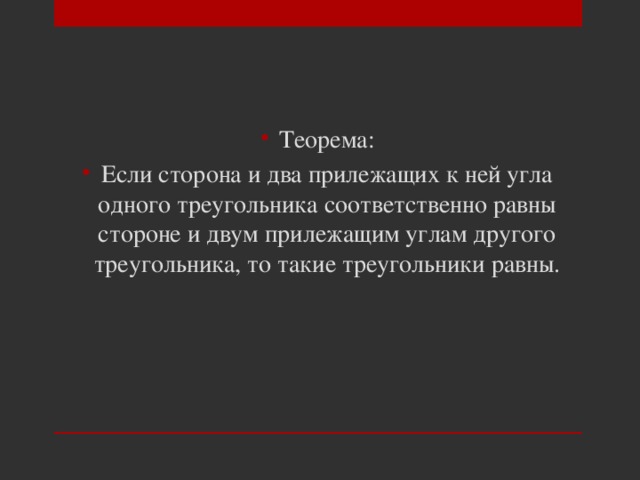 • Теорема:

• Если сторона и два прилежащих к ней угла одного треугольника соответственно равны стороне и двум прилежащим углам другого треугольника, то такие треугольники равны.